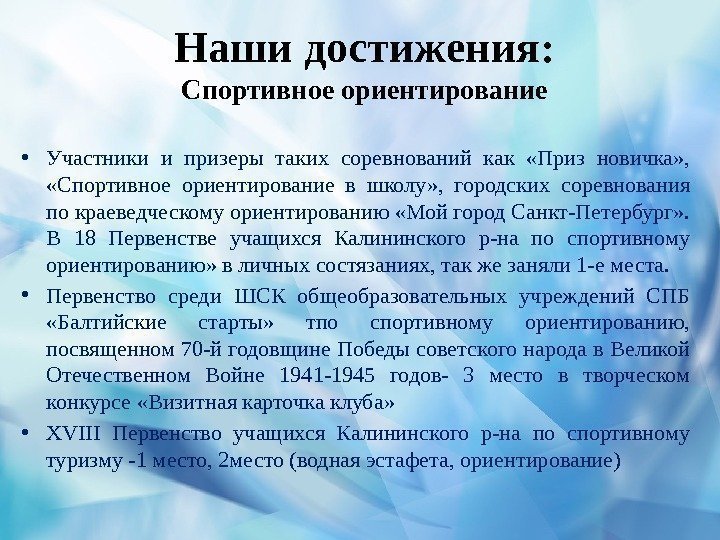 Наши достижения:
Спортивное ориентирование

• Участники и призеры таких соревнований как «Приз новичка», «Спортивное ориентирование в школу», городских соревнования по краеведческому ориентированию «Мой город Санкт-Петербург». В 18 Первенстве учащихся Калининского р-на по спортивному ориентированию» в личных состязаниях, так же заняли 1-е места.
• Первенство среди ШСК общеобразовательных учреждений СПБ «Балтийские старты» тпо спортивному ориентированию, посвященном 70-й годовщине Победы советского народа в Великой Отечественном Войне 1941-1945 годов- 3 место в творческом конкурсе «Визитная карточка клуба»
• XVIII Первенство учащихся Калининского р-на по спортивному туризму -1 место, 2место (водная эстафета, ориентирование)